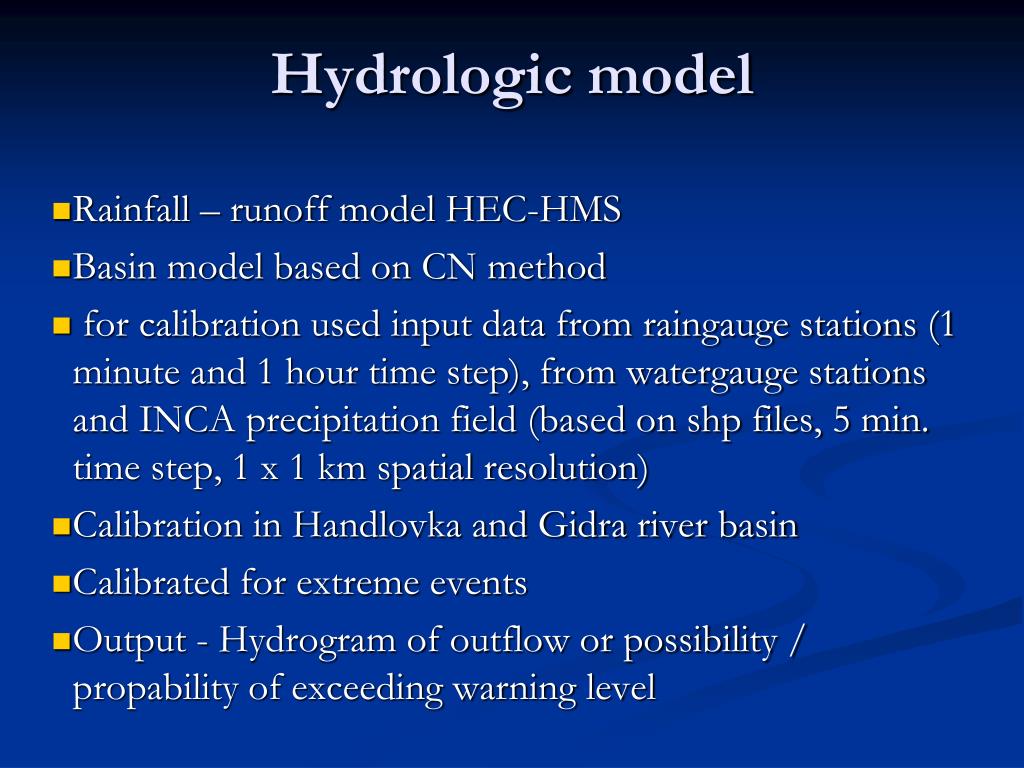 Hydrologic model

Rainfall – runoff model HEC-HMS

Basin model based on CN method

for calibration used input data from raingauge stations (1 minute and 1 hour time step), from watergauge stations and INCA precipitation field (based on shp files, 5 min. time step, 1 x 1 km spatial resolution)

Calibration in Handlovka and Gidra river basin

Calibrated for extreme events

Output - Hydrogram of outflow or possibility / propability of exceeding warning level